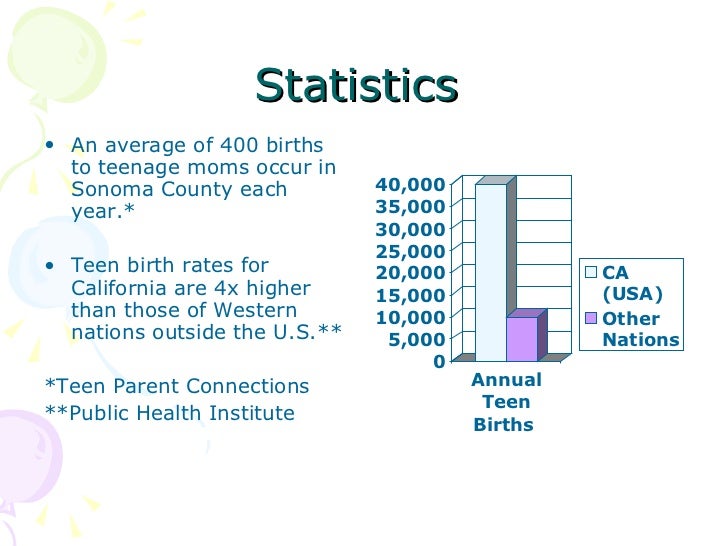 Statistics

• An average of 400 births to teenage moms occur in Sonoma County each year.*

• Teen birth rates for California are 4x higher than those of Western nations outside the U.S.**

*Teen Parent Connections
**Public Health Institute

40,000
35,000
30,000
25,000
20,000
15,000
10,000
5,000
0

Annual Teen Births

CA (USA)
Other Nations